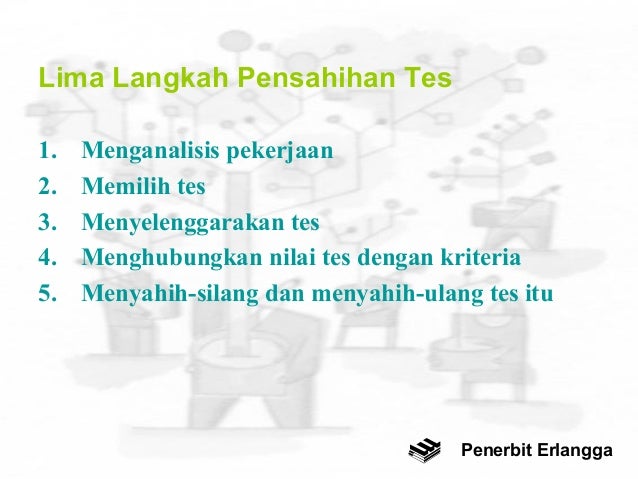 Lima Langkah Pensahihan Tes

1. Menganalisis pekerjaan
2. Memilih tes
3. Menyelenggarakan tes
4. Menghubungkan nilai tes dengan kriteria
5. Menyahih-silang dan menyahih-ulang tes itu

Penerbit Erlangga